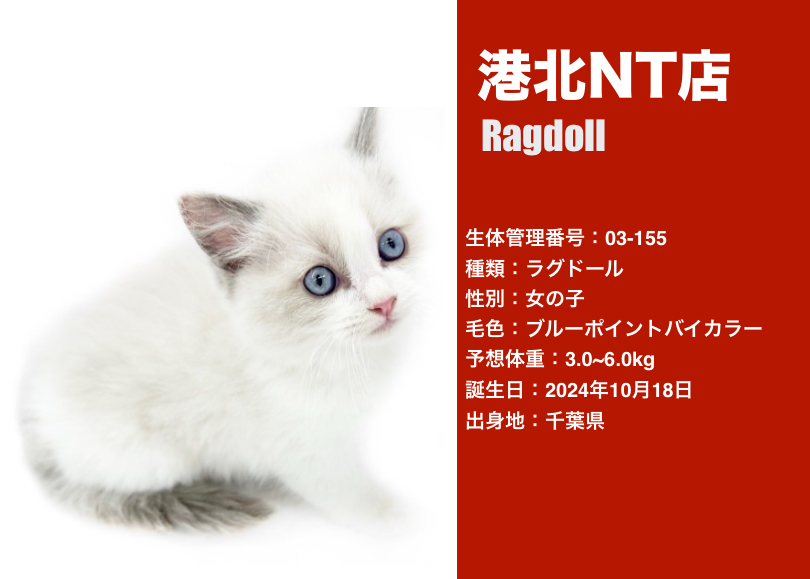 港北NT店
Ragdoll

生体管理番号：03-155
種類：ラグドール
性別：女の子
毛色：ブルーポイントバイカラー
予想体重：3.0~6.0kg
誕生日：2024年10月18日
出身地：千葉県